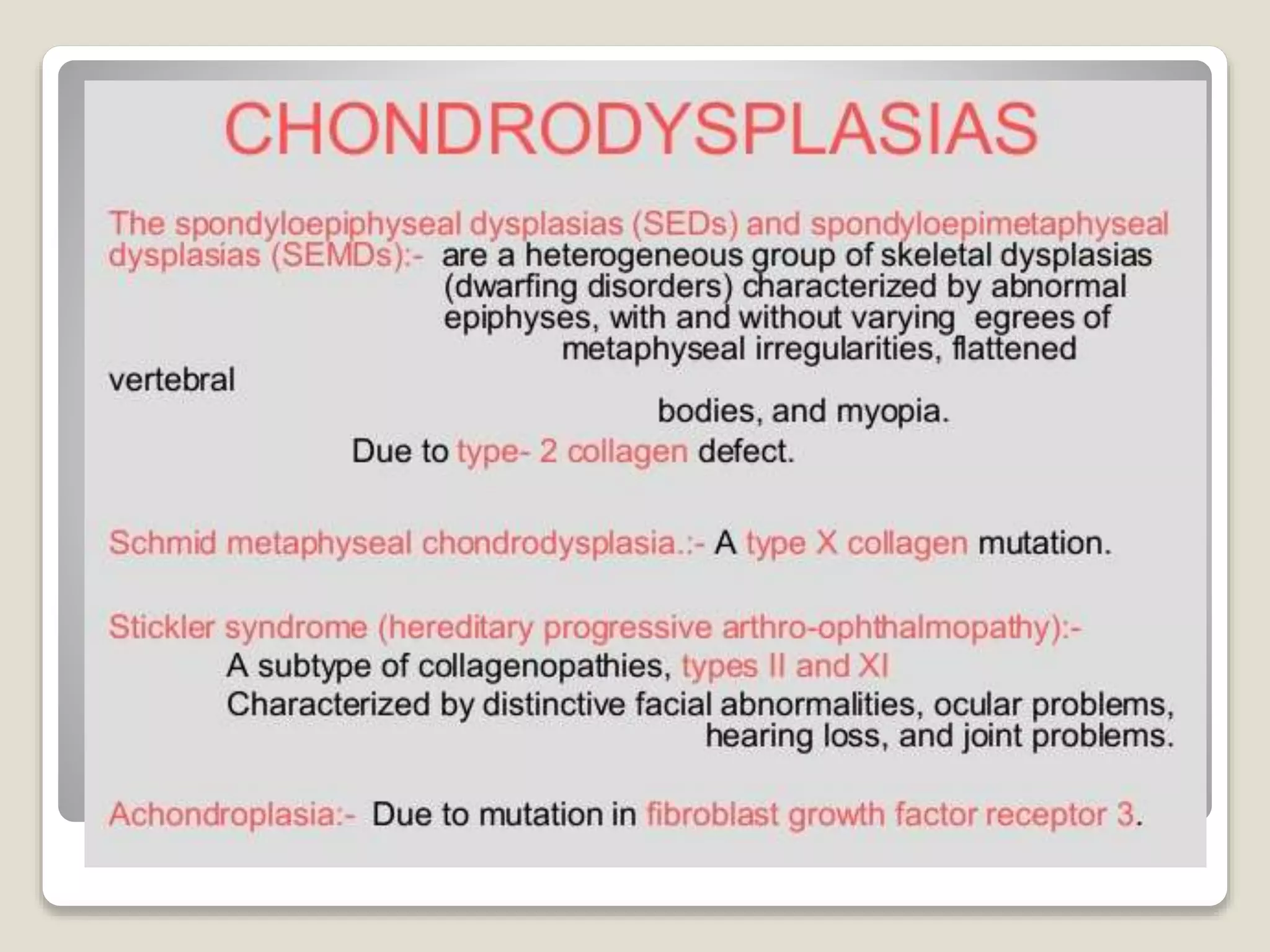 CHONDRODYSPLASIAS

The spondyloepiphyseal dysplasias (SEDs) and spondyloepimetaphyseal dysplasias (SEMDs):- are a heterogeneous group of skeletal dysplasias (dwarfing disorders) characterized by abnormal epiphyses, with and without varying egrees of metaphyseal irregularities, flattened vertebral bodies, and myopia.

Due to type- 2 collagen defect.

Schmid metaphyseal chondrodysplasia.:- A type X collagen mutation.

Stickler syndrome (hereditary progressive arthro-ophthalmopathy):-
A subtype of collagenopathies, types II and XI
Characterized by distinctive facial abnormalities, ocular problems, hearing loss, and joint problems.

Achondroplasia:- Due to mutation in fibroblast growth factor receptor 3.